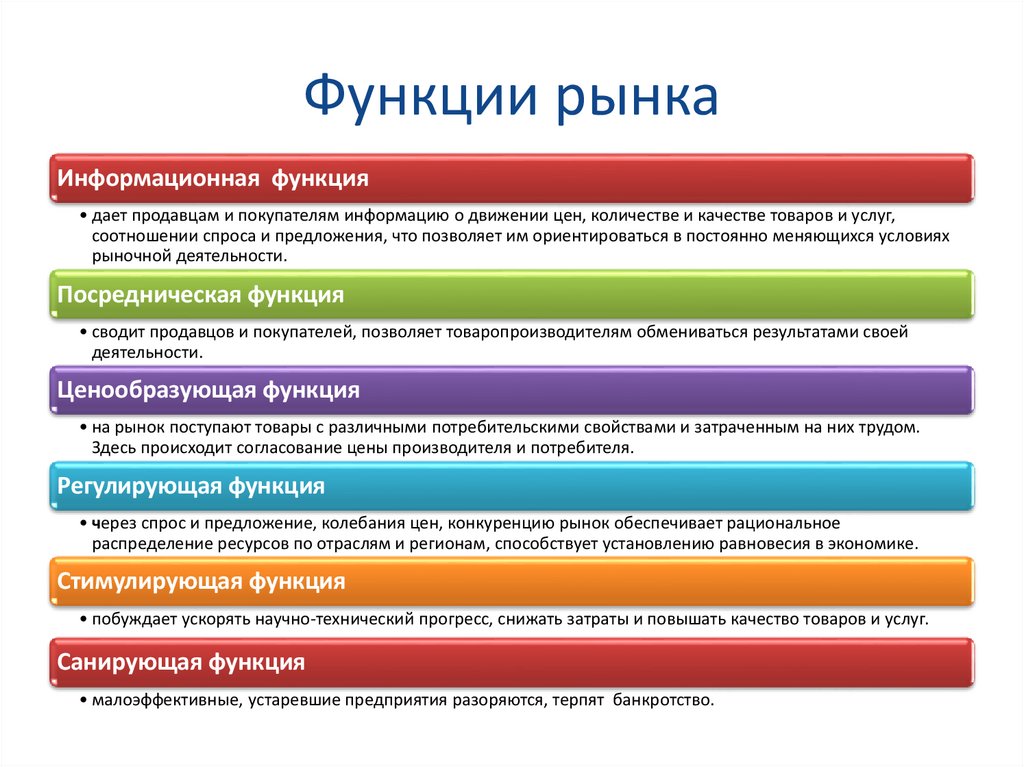 Функции рынка

Информационная функция

• дает продавцам и покупателям информацию о движении цен, количестве и качестве товаров и услуг, соотношении спроса и предложения, что позволяет им ориентироваться в постоянно меняющихся условиях рыночной деятельности.

Посредническая функция

• сводит продавцов и покупателей, позволяет товаропроизводителям обмениваться результатами своей деятельности.

Ценообразующая функция

• на рынок поступают товары с различными потребительскими свойствами и затраченным на них трудом. Здесь происходит согласование цены производителя и потребителя.

Регулирующая функция

• через спрос и предложение, колебания цен, конкуренцию рынок обеспечивает рациональное распределение ресурсов по отраслям и регионам, способствует установлению равновесия в экономике.

Стимулирующая функция

• побуждает ускорять научно-технический прогресс, снижать затраты и повышать качество товаров и услуг.

Санирующая функция

• малоэффективные, устаревшие предприятия разоряются, терпят банкротство.